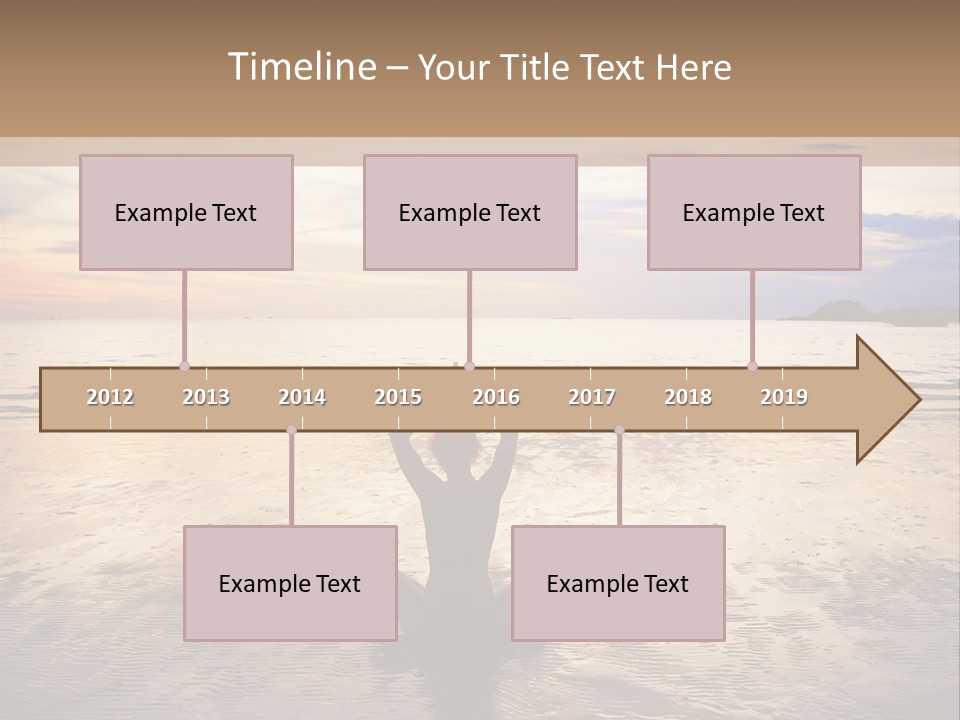 Timeline – Your Title Text Here

Example Text

Example Text

Example Text

2012 2013 2014 2015 2016 2017 2018 2019

Example Text

Example Text